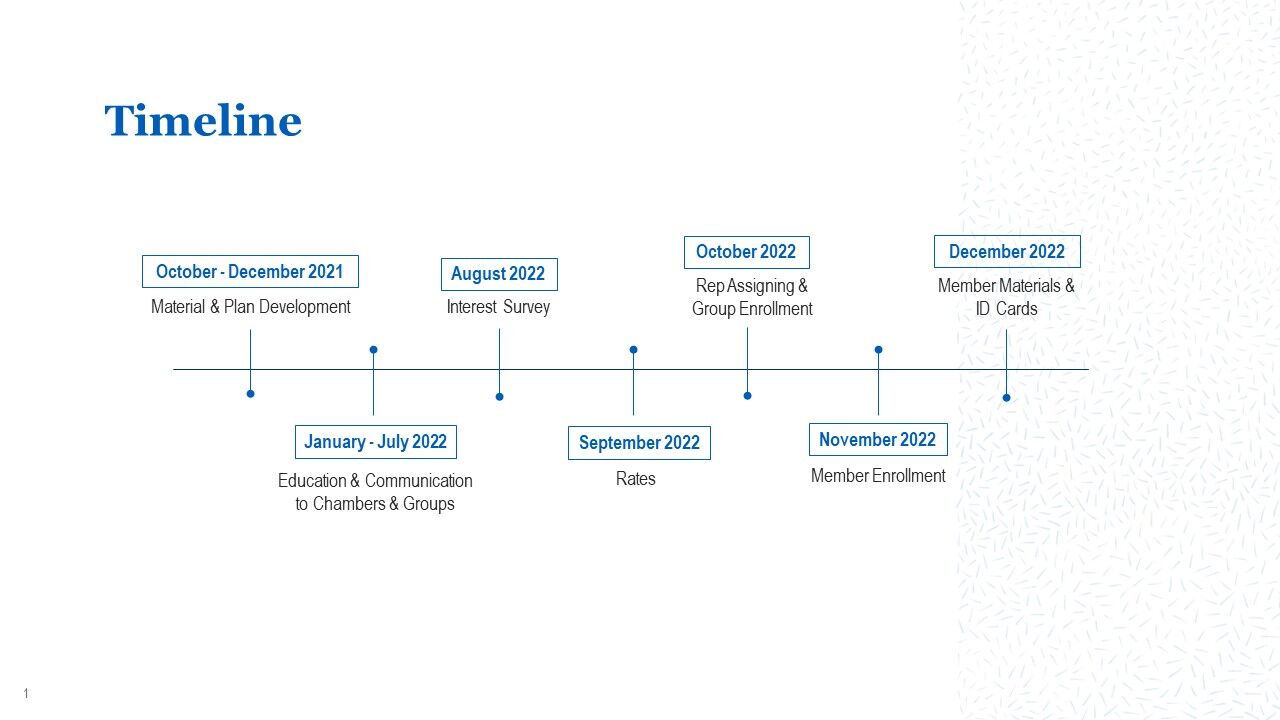 Timeline

October - December 2021
Material & Plan Development

January - July 2022
Education & Communication to Chambers & Groups

August 2022
Interest Survey

September 2022
Rates

October 2022
Rep Assigning & Group Enrollment

November 2022
Member Enrollment

December 2022
Member Materials & ID Cards

1